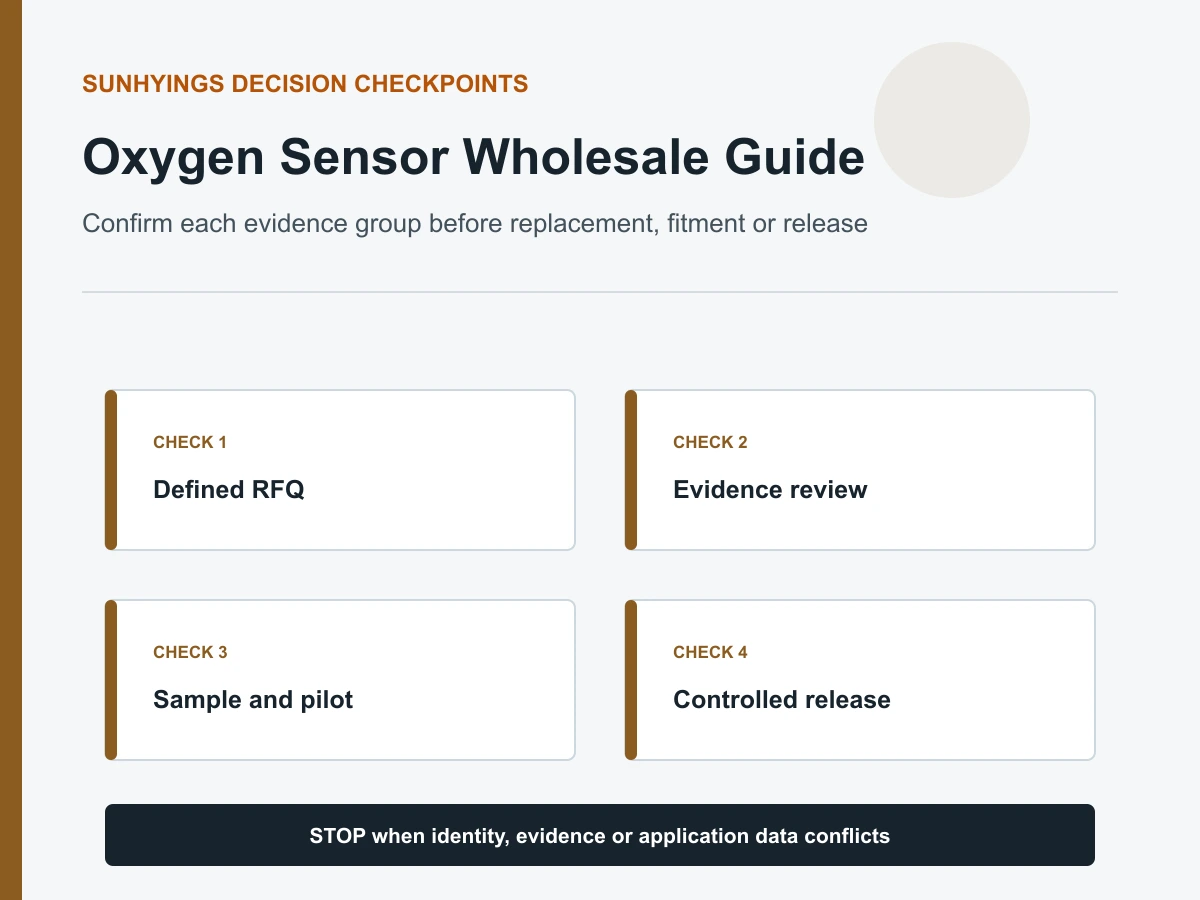 SUNHYINGS DECISION CHECKPOINTS

Oxygen Sensor Wholesale Guide

Confirm each evidence group before replacement, fitment or release

CHECK 1

Defined RFQ

CHECK 2

Evidence review

CHECK 3

Sample and pilot

CHECK 4

Controlled release

STOP when identity, evidence or application data conflicts